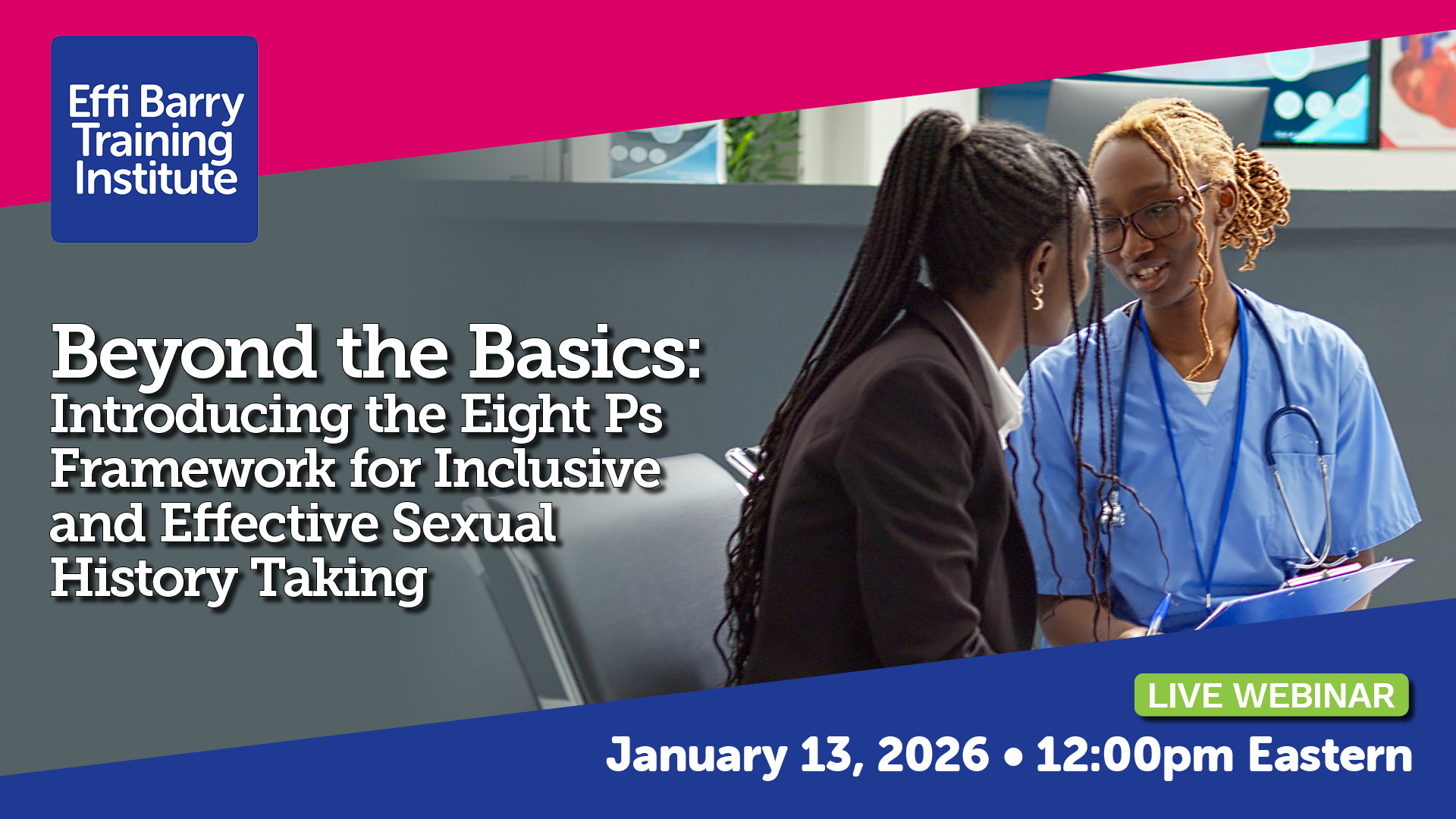 Effi Barry Training Institute

Beyond the Basics: Introducing the Eight Ps Framework for Inclusive and Effective Sexual History Taking

LIVE WEBINAR

January 13, 2026 • 12:00pm Eastern